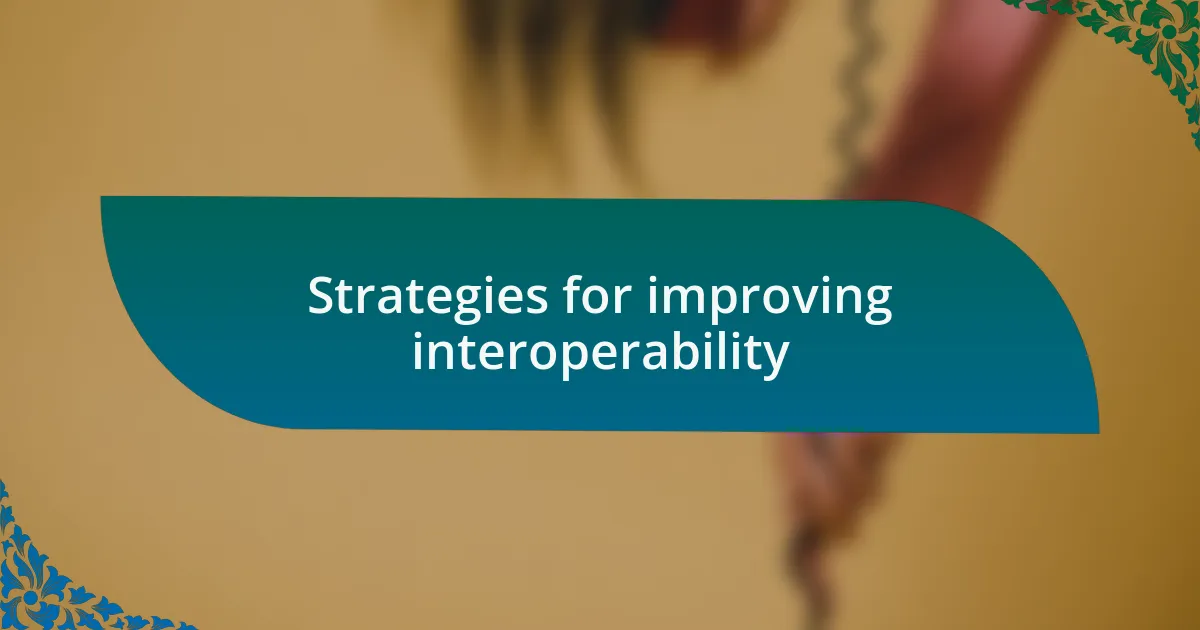 Strategies for improving interoperability